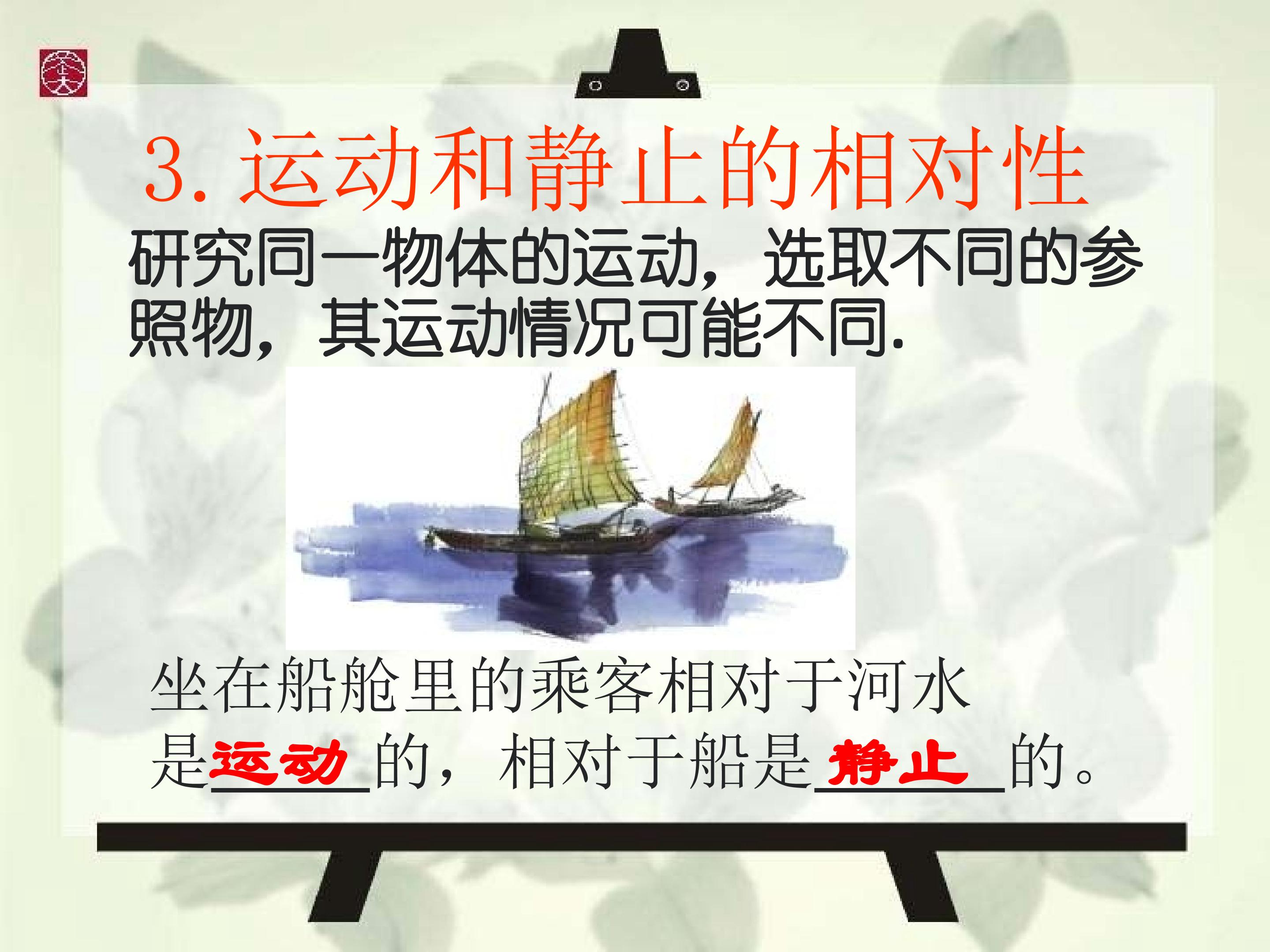 3. 运动和静止的相对性

研究同一物体的运动，选取不同的参照物，其运动情况可能不同.

坐在船舱里的乘客相对于河水是运动的，相对于船是静止的。